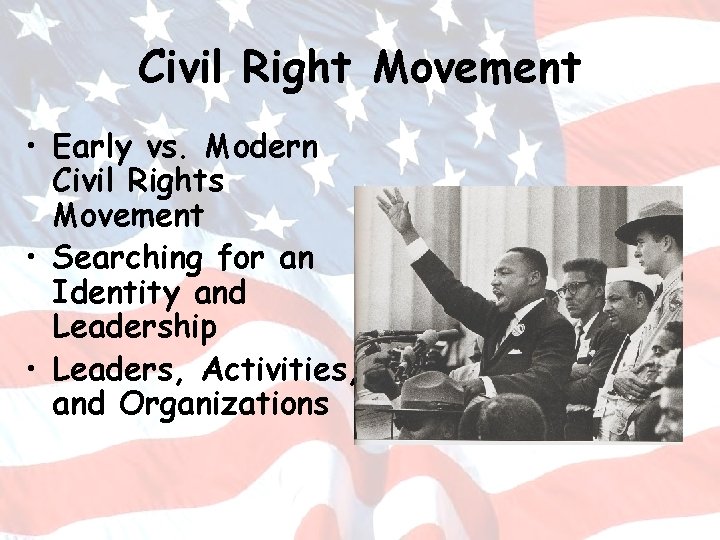 Civil Right Movement

• Early vs. Modern Civil Rights Movement
• Searching for an Identity and Leadership
• Leaders, Activities, and Organizations